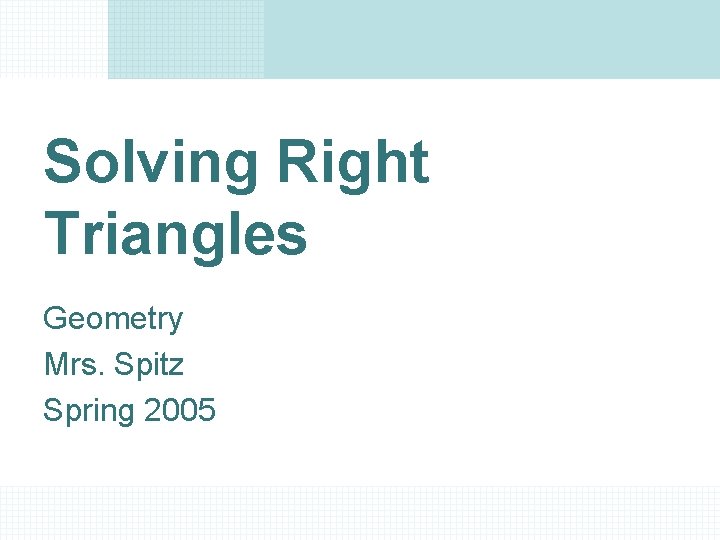 Solving Right Triangles

Geometry
Mrs. Spitz
Spring 2005